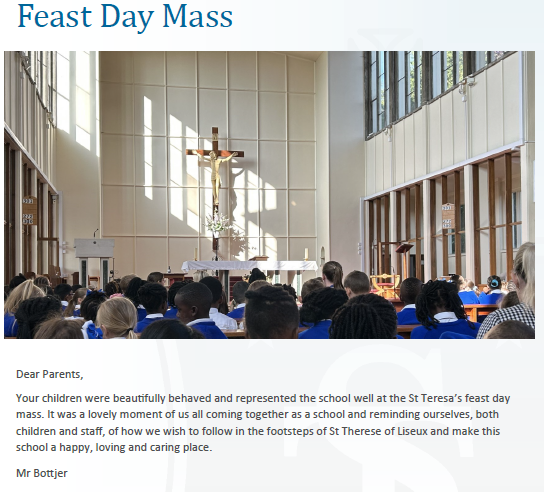 Feast Day Mass

Dear Parents,

Your children were beautifully behaved and represented the school well at the St Teresa's feast day mass. It was a lovely moment of us all coming together as a school and reminding ourselves, both children and staff, of how we wish to follow in the footsteps of St Therese of Liseux and make this school a happy, loving and caring place.

Mr Bottjer